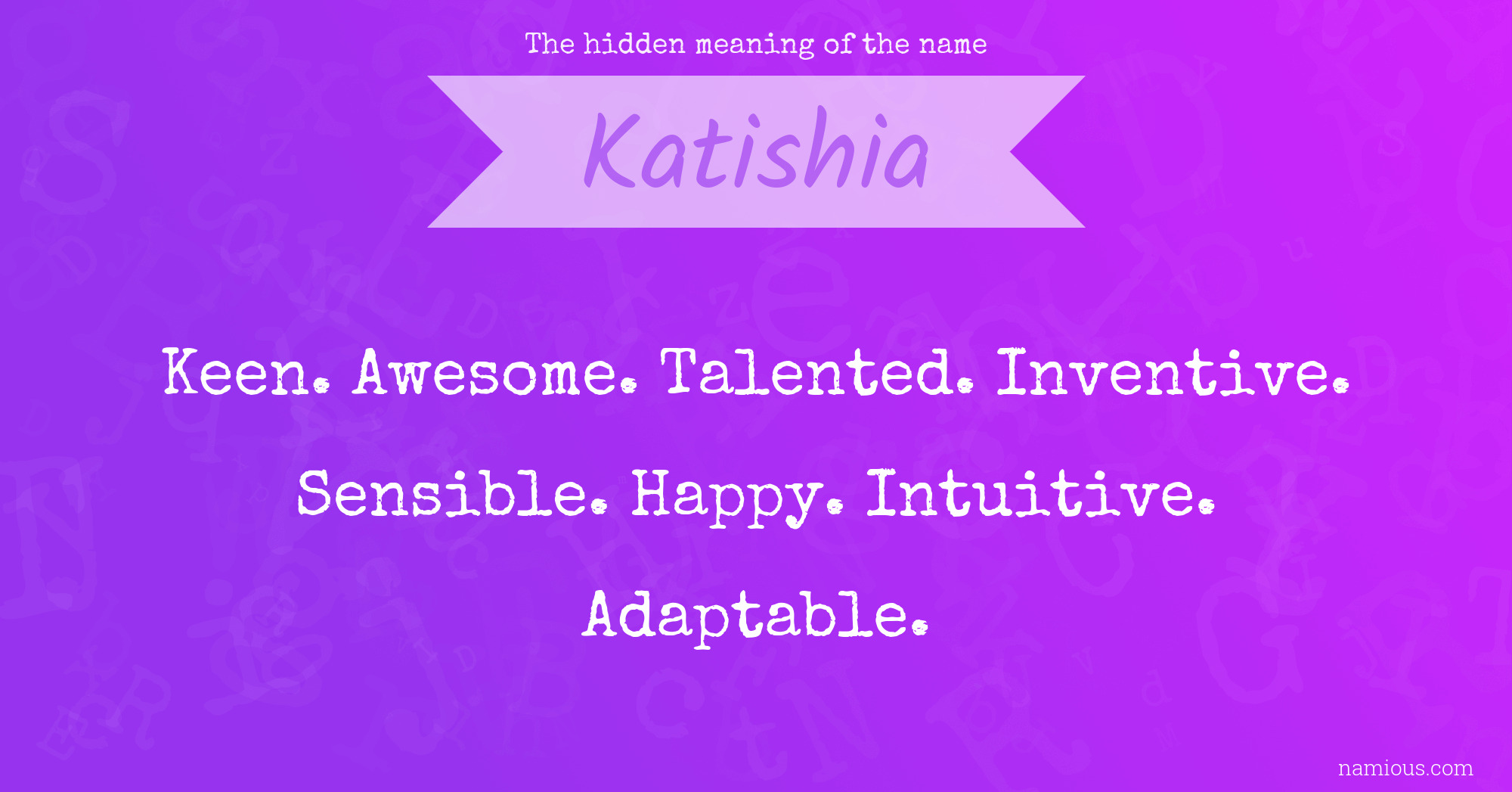 The hidden meaning of the name

Katishia

Keen. Awesome. Talented. Inventive. Sensible. Happy. Intuitive. Adaptable.

namious.com